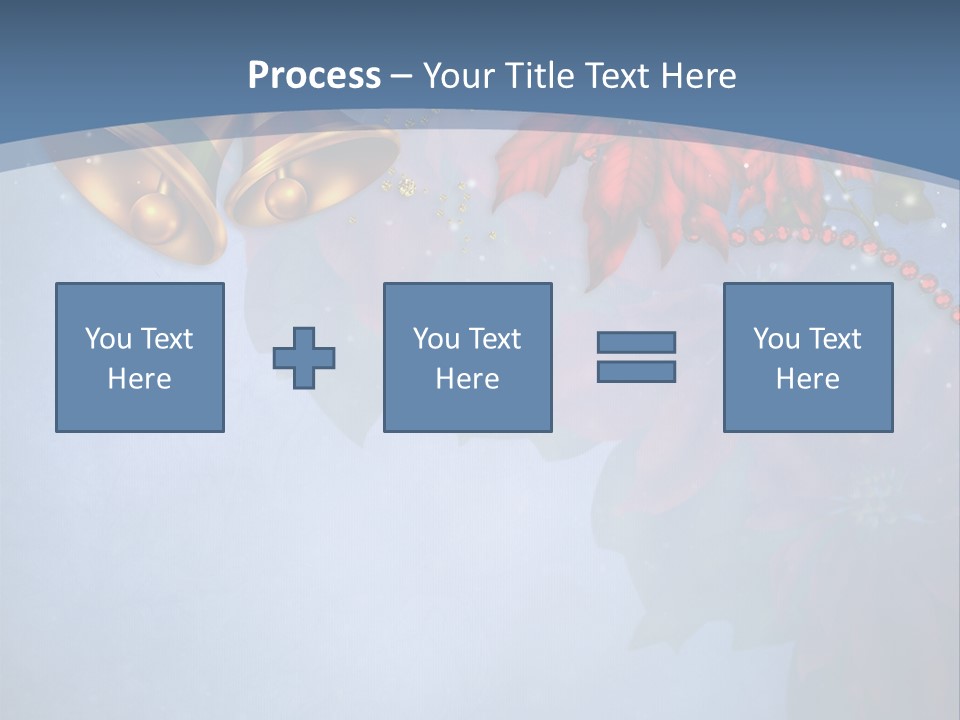 Process – Your Title Text Here

You Text Here

You Text Here

You Text Here